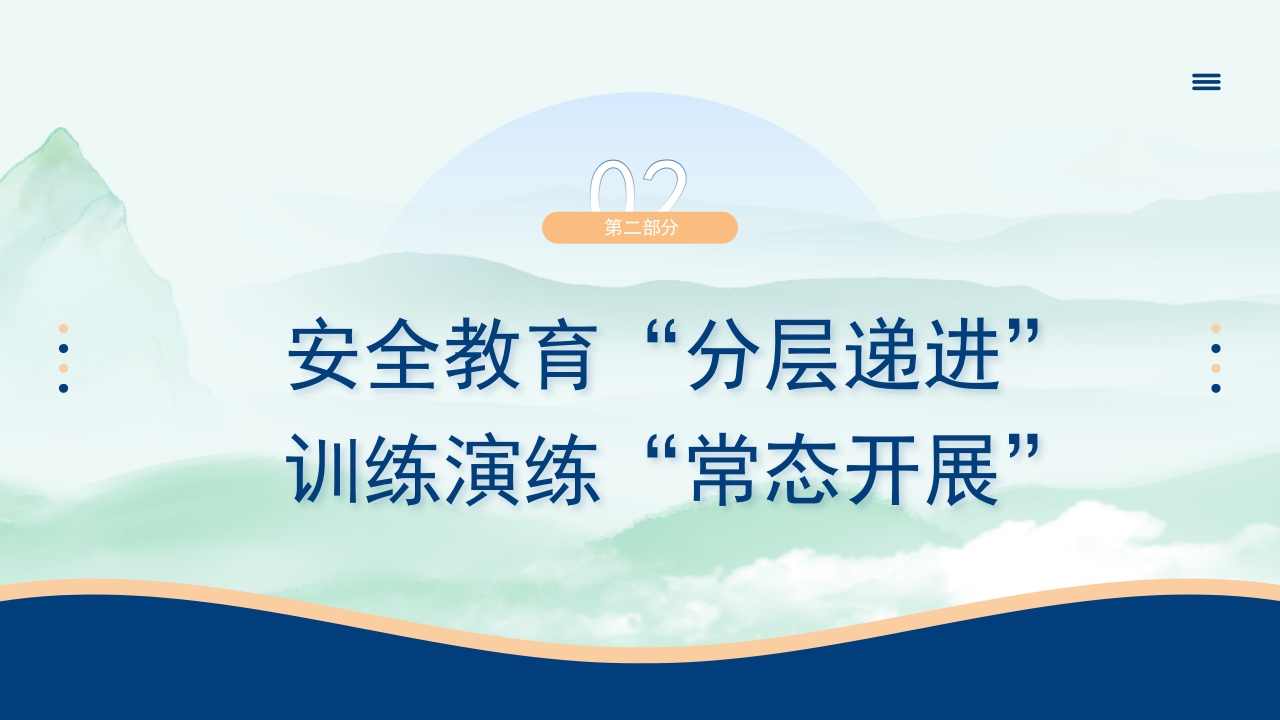 02
第二部分

安全教育“分层递进”
训练演练“常态开展”